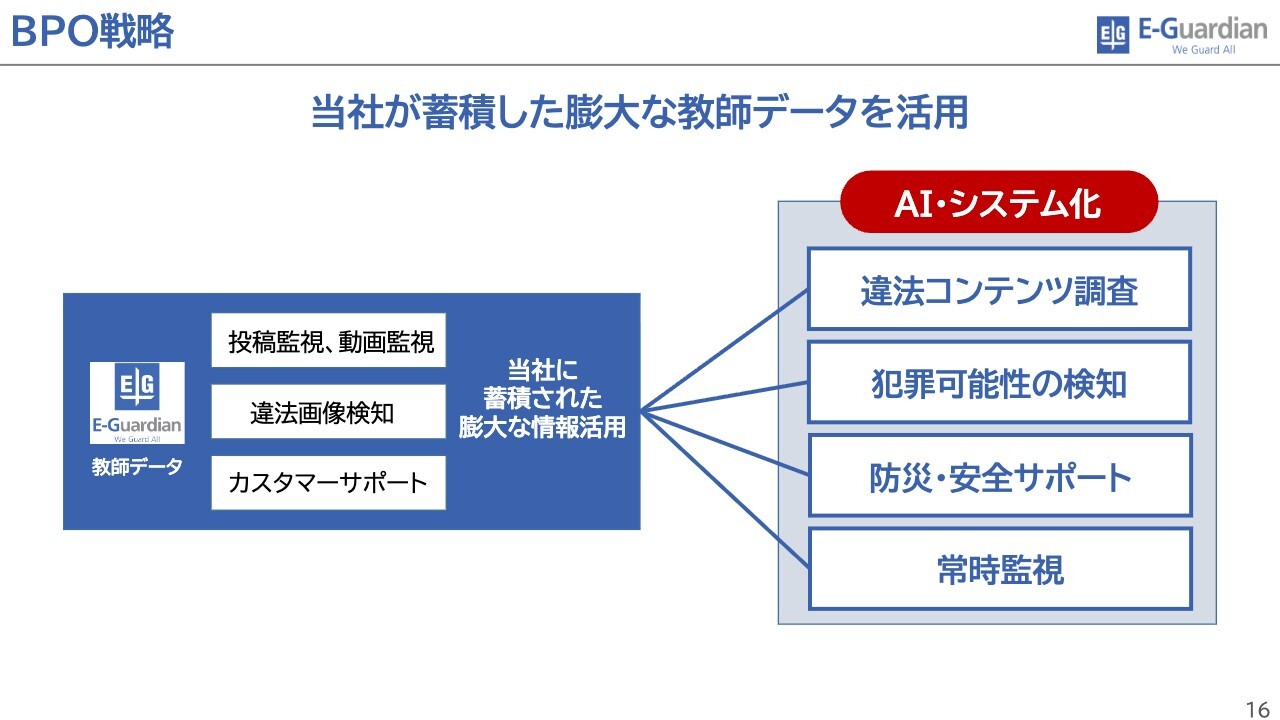 BPO戦略

E|G E-Guardian
We Guard All

当社が蓄積した膨大な教師データを活用

E|G
E-Guardian
We Guard All
教師データ

投稿監視、動画監視

違法画像検知

カスタマーサポート

当社に
蓄積された
膨大な情報活用

AI・システム化

違法コンテンツ調査

犯罪可能性の検知

防災・安全サポート

常時監視

16